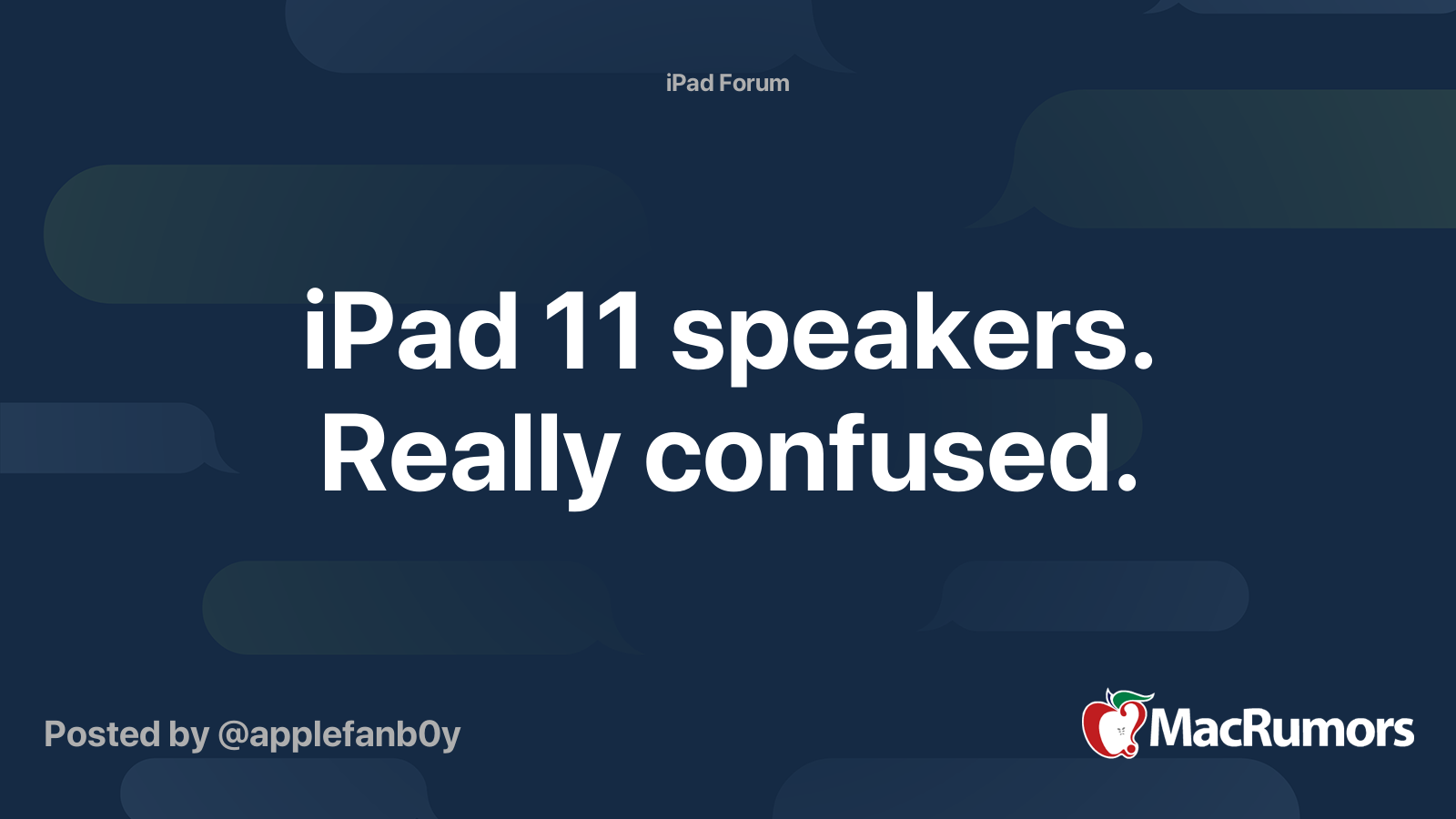 iPad Forum

iPad 11 speakers. Really confused.

Posted by @applefanb0y

MacRumors